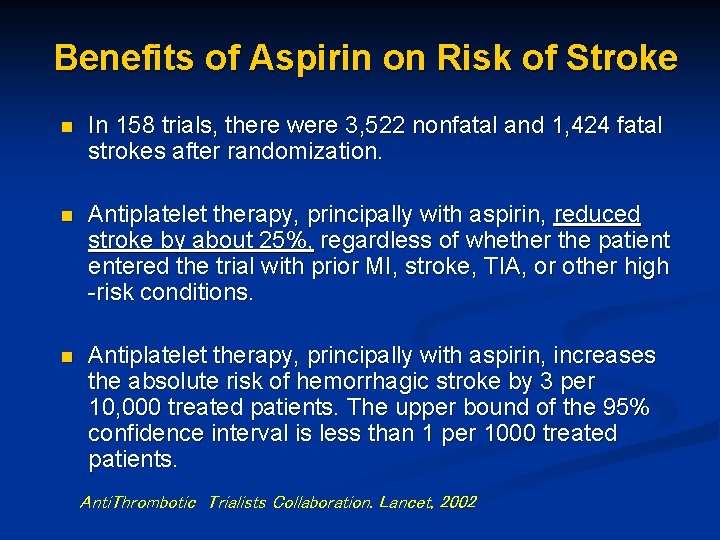 Benefits of Aspirin on Risk of Stroke

In 158 trials, there were 3,522 nonfatal and 1,424 fatal strokes after randomization.

Antiplatelet therapy, principally with aspirin, reduced stroke by about 25%, regardless of whether the patient entered the trial with prior MI, stroke, TIA, or other high -risk conditions.

Antiplatelet therapy, principally with aspirin, increases the absolute risk of hemorrhagic stroke by 3 per 10,000 treated patients. The upper bound of the 95% confidence interval is less than 1 per 1000 treated patients.

AntiThrombotic Trialists Collaboration. Lancet, 2002